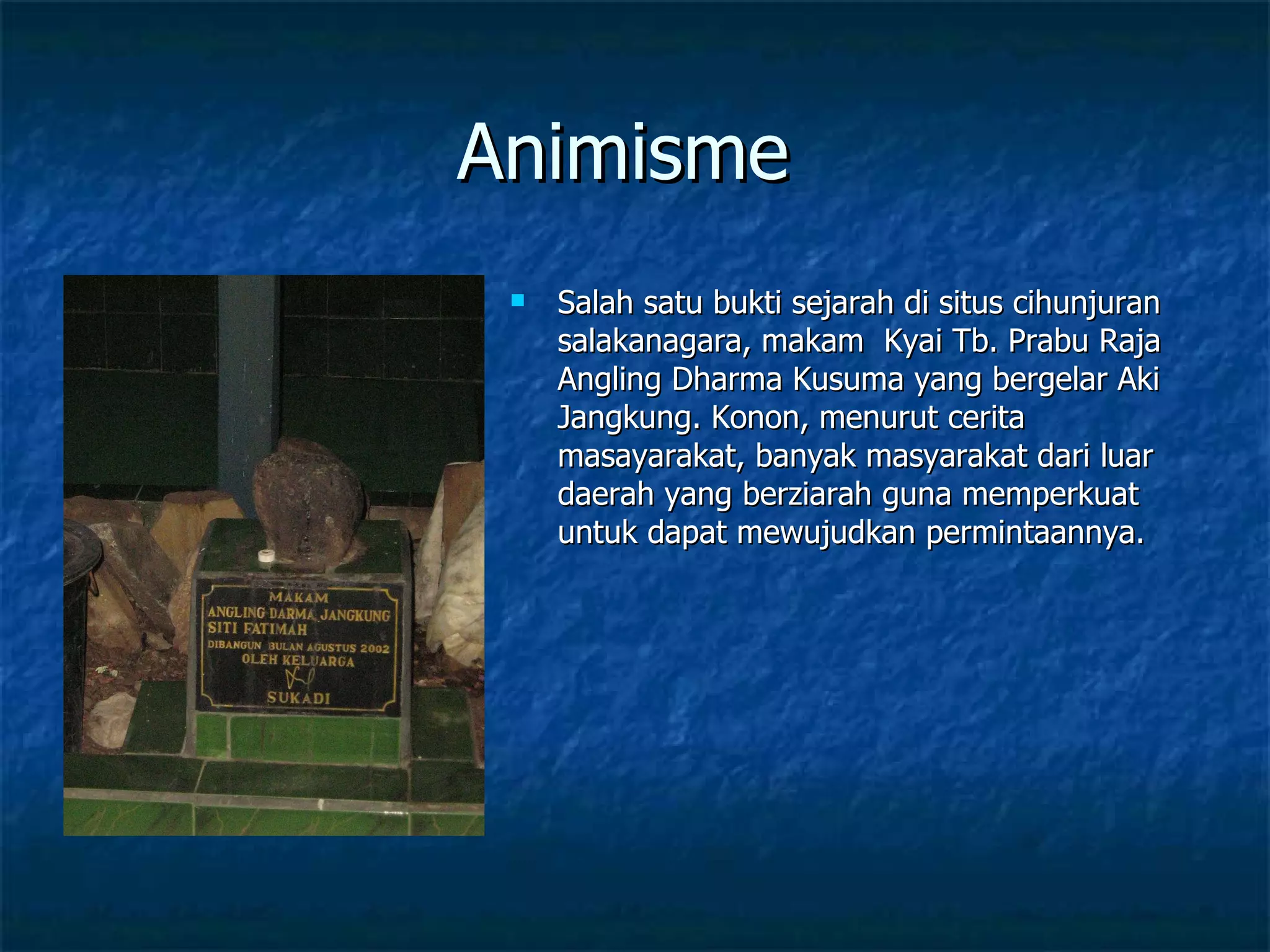 Animisme

MAKAM
ANGLING DARMA JANGKUNG
SITI FATIMAH
DIBANGUN BULAN AGUSTUS 2002
OLEH KELUARGA
SUKADI

Salah satu bukti sejarah di situs cihunjuran salakanagara, makam Kyai Tb. Prabu Raja Angling Dharma Kusuma yang bergelar Aki Jangkung. Konon, menurut cerita masayarakat, banyak masyarakat dari luar daerah yang berziarah guna memperkuat untuk dapat mewujudkan permintaannya.